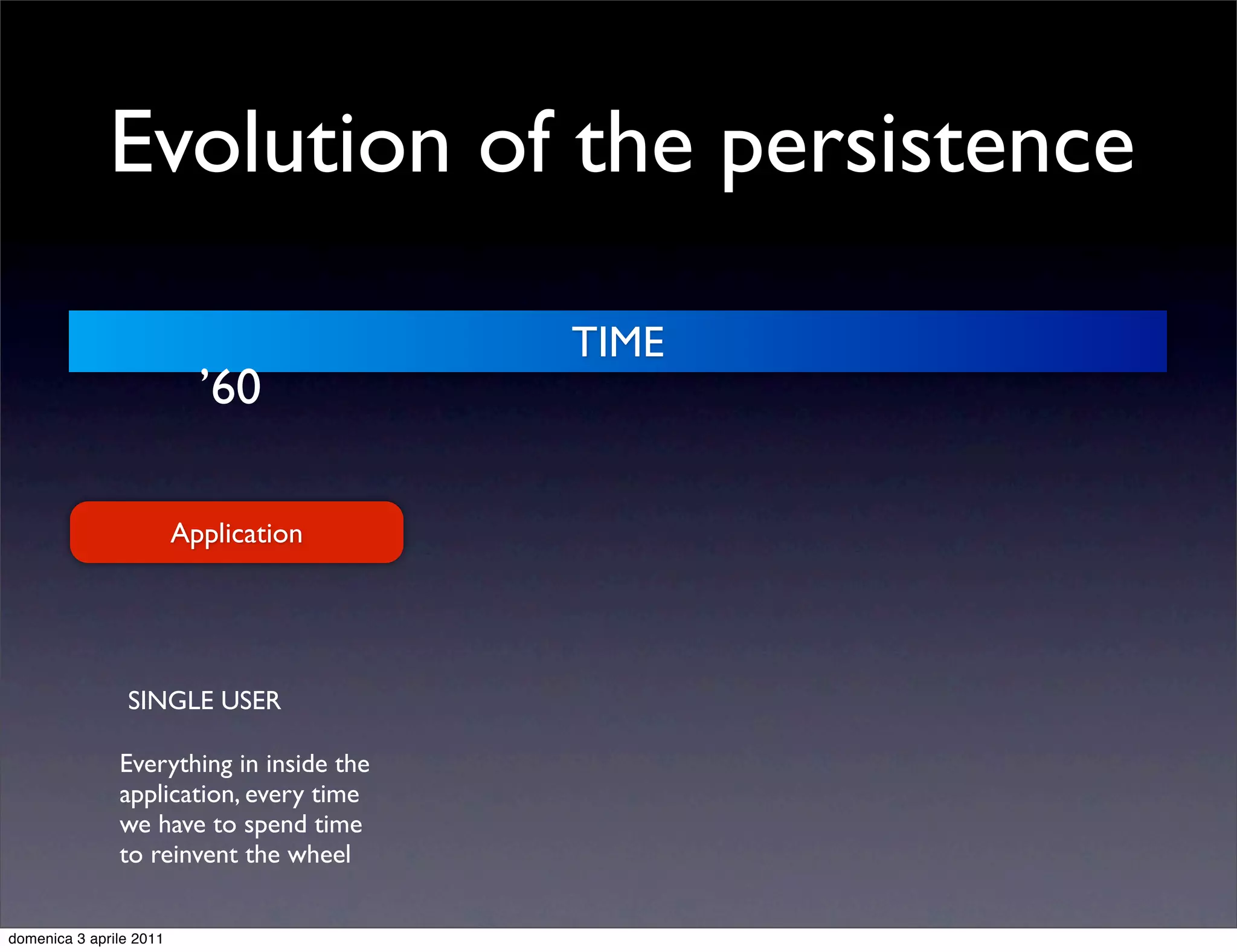 Evolution of the persistence

TIME

’60

Application

SINGLE USER

Everything in inside the application, every time we have to spend time to reinvent the wheel

domenica 3 aprile 2011